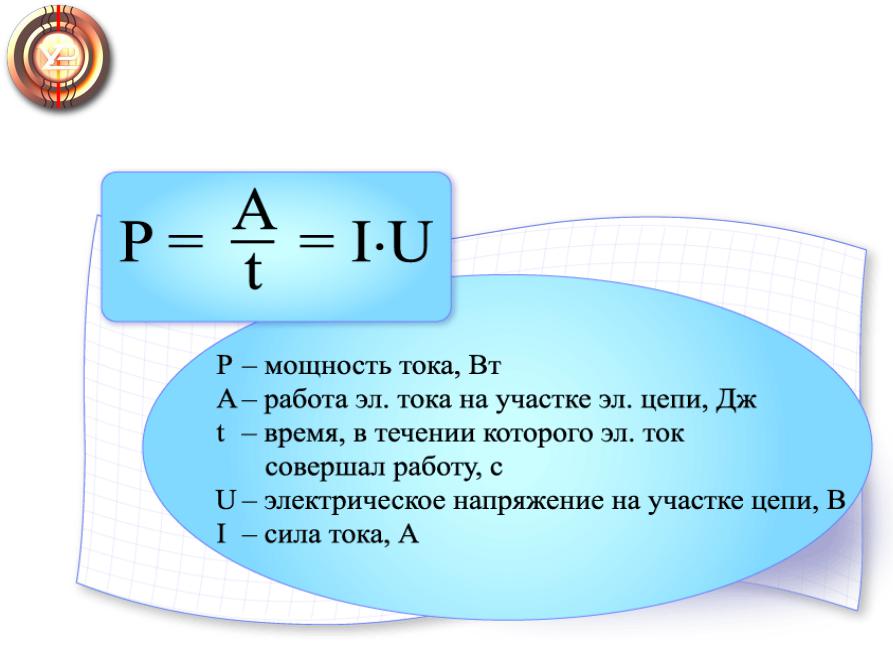 $P = \frac{A}{t} = I \cdot U$

P – мощность тока, Вт
A – работа эл. тока на участке эл. цепи, Дж
t – время, в течении которого эл. ток совершал работу, с
U – электрическое напряжение на участке цепи, В
I – сила тока, А